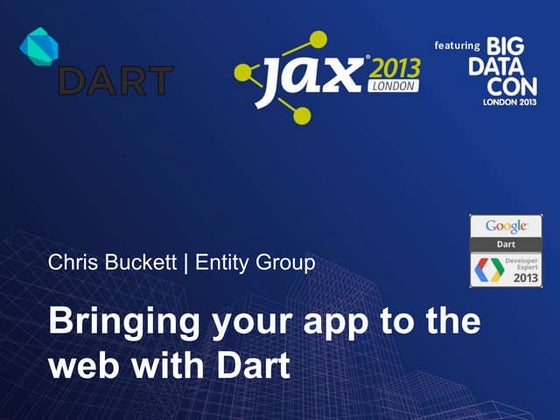 DART

JAX 2013 LONDON

featuring BIG DATA CON LONDON 2013

Google
Dart
Developer Expert
2013

Chris Buckett | Entity Group

Bringing your app to the web with Dart